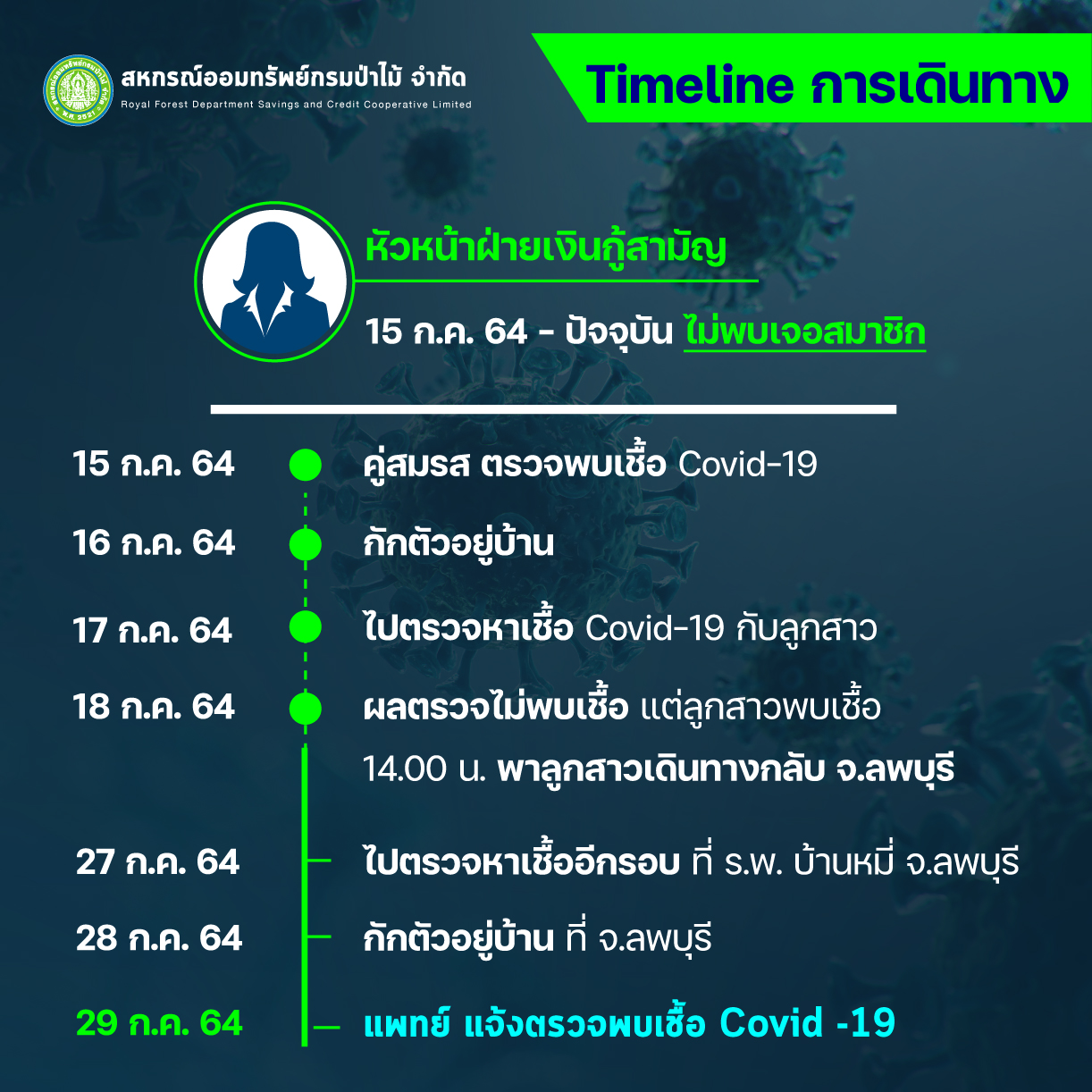 สหกรณ์ออมทรัพย์กรมป่าไม้ จำกัด
Royal Forest Department Savings and Credit Cooperative Limited

Timeline การเดินทาง

หัวหน้าฝ่ายเงินกู้สามัญ

15 ก.ค. 64 - ปัจจุบัน ไม่พบเจอสมาชิก

15 ก.ค. 64 คู่สมรส ตรวจพบเชื้อ Covid-19

16 ก.ค. 64 กักตัวอยู่บ้าน

17 ก.ค. 64 ไปตรวจหาเชื้อ Covid-19 กับลูกสาว

18 ก.ค. 64 ผลตรวจไม่พบเชื้อ แต่ลูกสาวพบเชื้อ
14.00 น. พาลูกสาวเดินทางกลับ จ.ลพบุรี

27 ก.ค. 64 ไปตรวจหาเชื้ออีกรอบ ที่ ร.พ. บ้านหมี่ จ.ลพบุรี

28 ก.ค. 64 กักตัวอยู่บ้าน ที่ จ.ลพบุรี

29 ก.ค. 64 แพทย์ แจ้งตรวจพบเชื้อ Covid -19